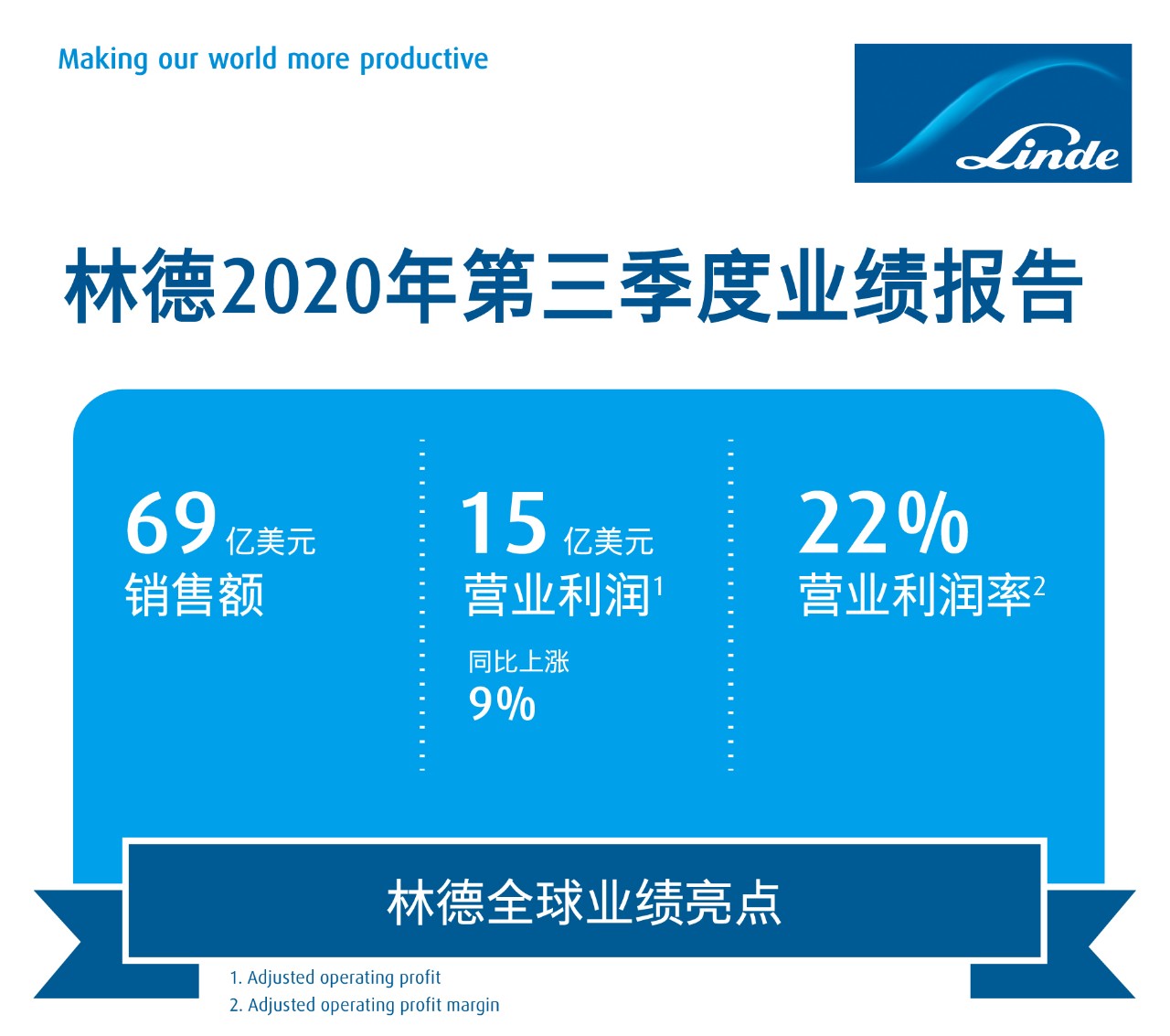 Making our world more productive

Linde

林德2020年第三季度业绩报告

69 亿美元
销售额

15 亿美元
营业利润$^1$

同比上涨
9%

22%
营业利润率$^2$

林德全球业绩亮点

1. Adjusted operating profit
2. Adjusted operating profit margin